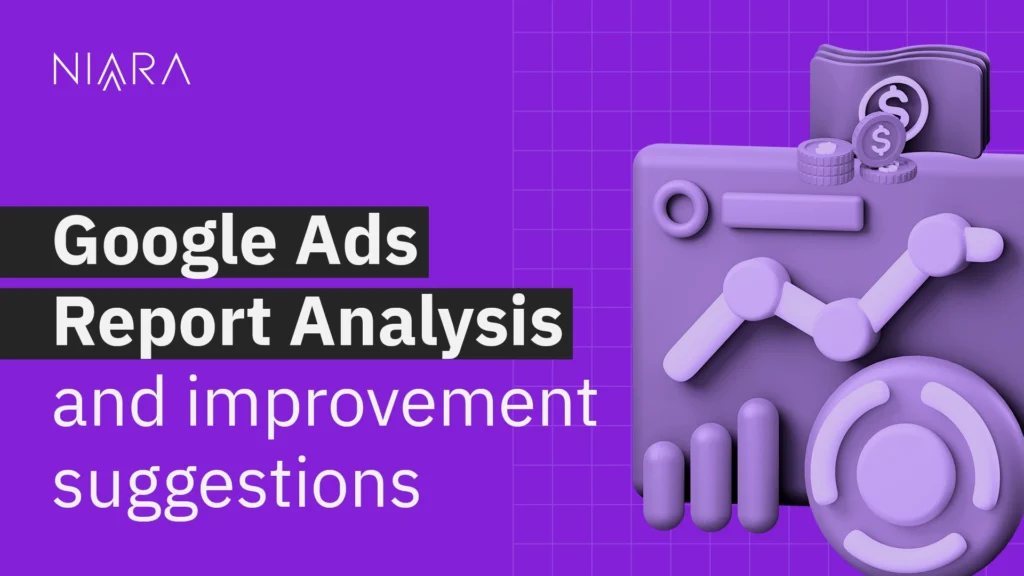 NIARA

Google Ads
Report Analysis
and improvement
suggestions

$
$